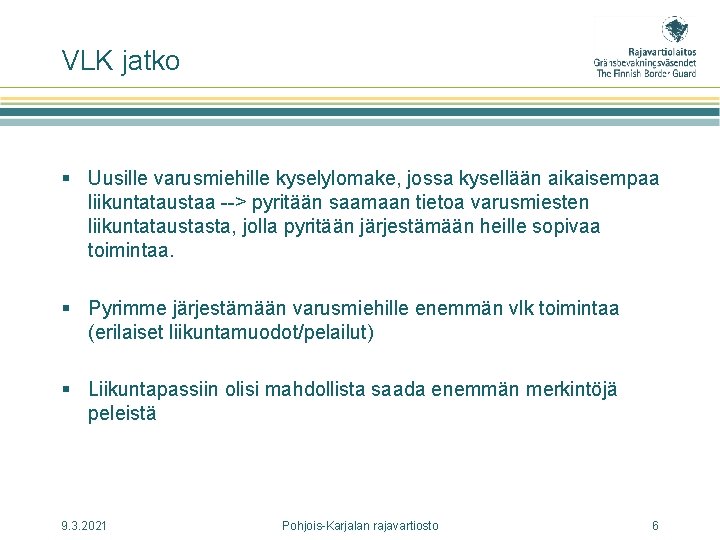 VLK jatko

Rajavartiolaitos
Gränsbevakningsväsendet
The Finnish Border Guard

▪ Uusille varusmiehille kyselylomake, jossa kysellään aikaisempaa liikuntataustaa --> pyritään saamaan tietoa varusmiesten liikuntataustasta, jolla pyritään järjestämään heille sopivaa toimintaa.

▪ Pyrimme järjestämään varusmiehille enemmän vlk toimintaa (erilaiset liikuntamuodot/pelailut)

▪ Liikuntapassiin olisi mahdollista saada enemmän merkintöjä peleistä

9.3.2021
Pohjois-Karjalan rajavartiosto
6